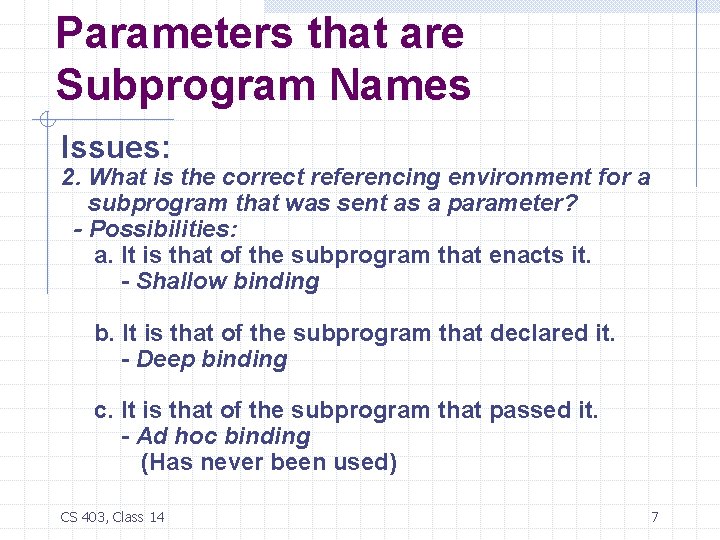 Parameters that are Subprogram Names

Issues:

2. What is the correct referencing environment for a subprogram that was sent as a parameter?

- Possibilities:

a. It is that of the subprogram that enacts it.
- Shallow binding

b. It is that of the subprogram that declared it.
- Deep binding

c. It is that of the subprogram that passed it.
- Ad hoc binding
(Has never been used)

CS 403, Class 14

7